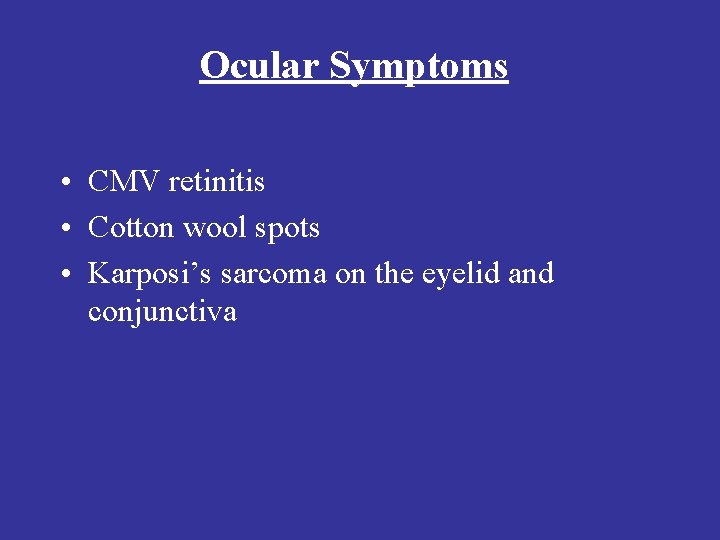 Ocular Symptoms

• CMV retinitis
• Cotton wool spots
• Karposi’s sarcoma on the eyelid and conjunctiva